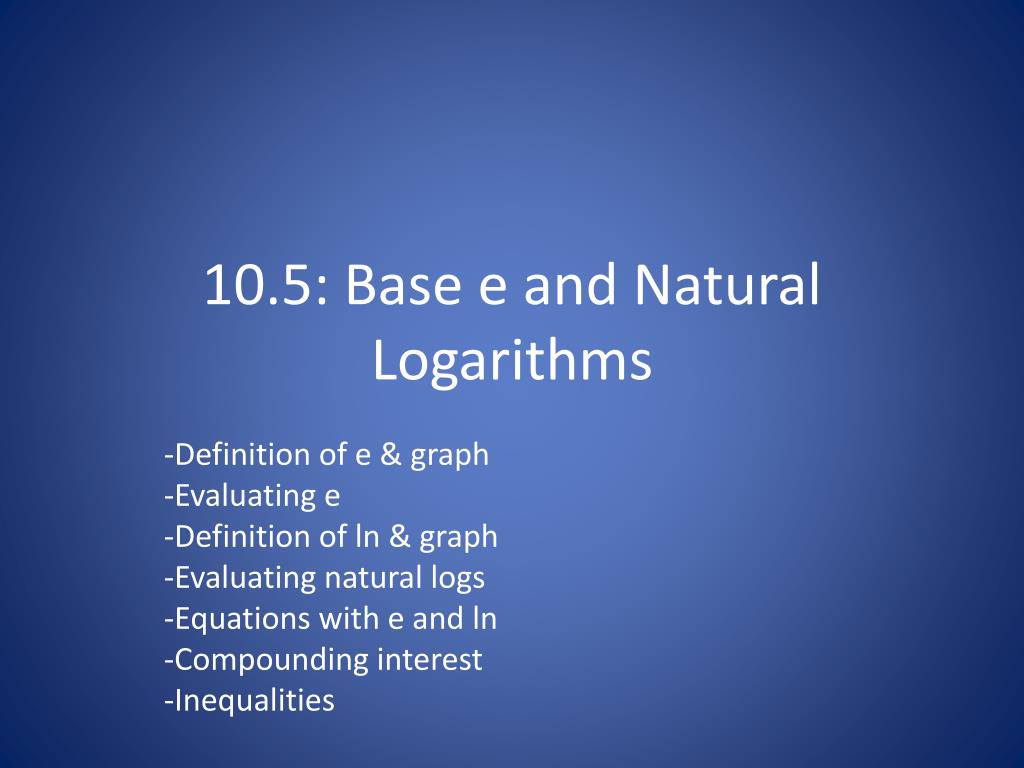 10.5: Base e and Natural Logarithms

-Definition of e & graph
-Evaluating e
-Definition of ln & graph
-Evaluating natural logs
-Equations with e and ln
-Compounding interest
-Inequalities